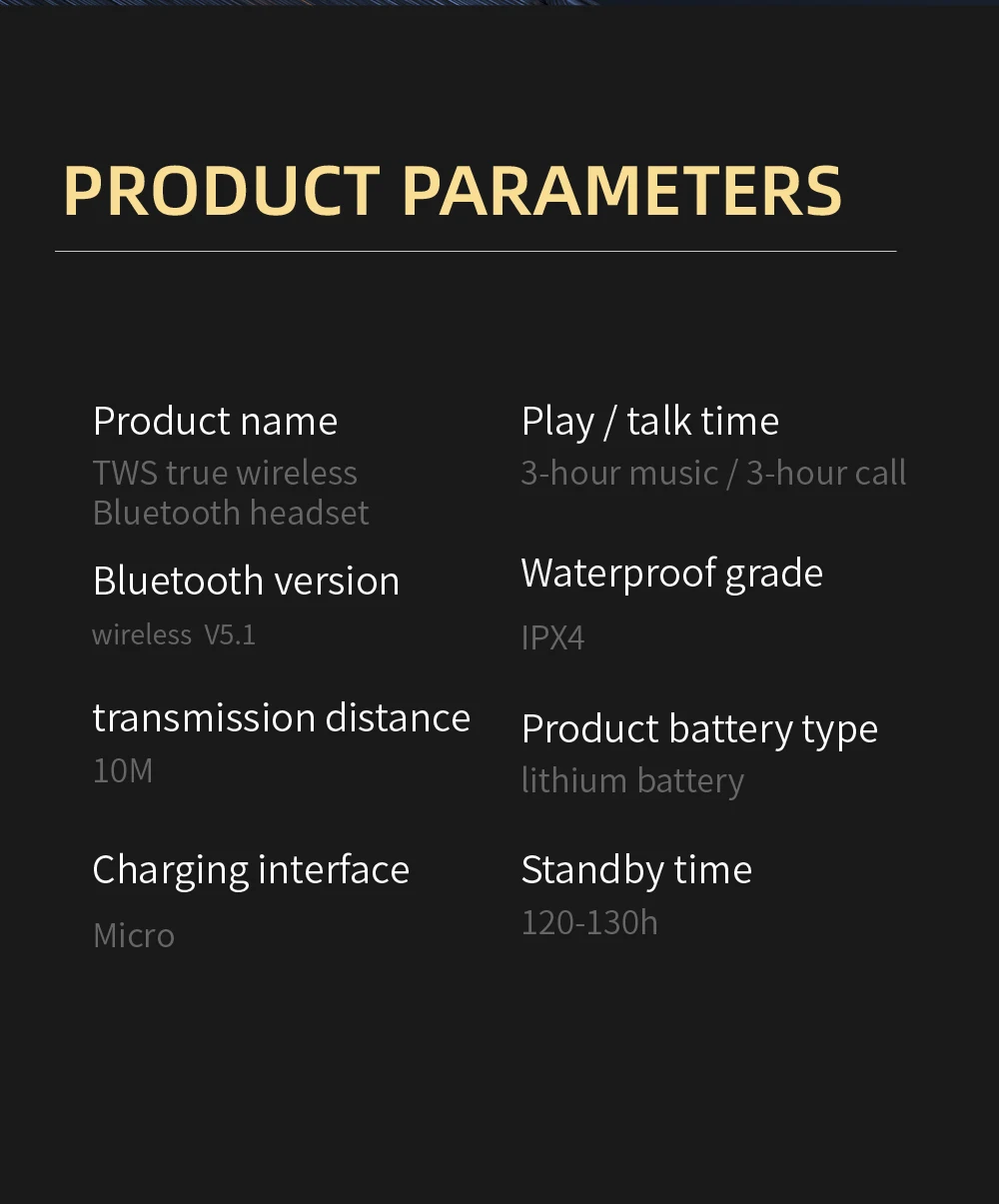 PRODUCT PARAMETERS

Product name
TWS true wireless Bluetooth headset

Bluetooth version
wireless V5.1

transmission distance
10M

Charging interface
Micro

Play / talk time
3-hour music / 3-hour call

Waterproof grade
IPX4

Product battery type
lithium battery

Standby time
120-130h